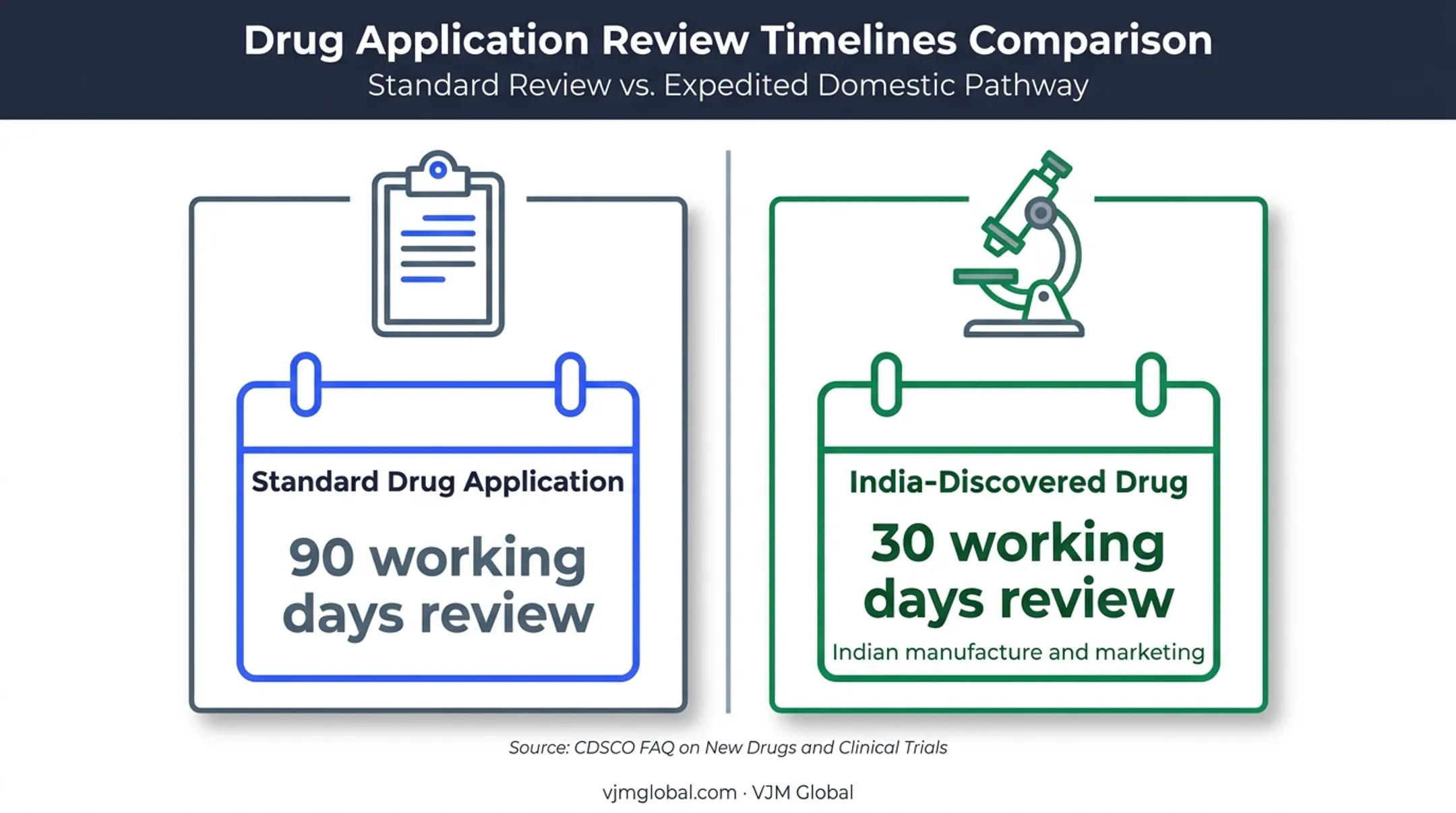 Drug Application Review Timelines Comparison
Standard Review vs. Expedited Domestic Pathway

Standard Drug Application

90 working days review

India-Discovered Drug

30 working days review

Indian manufacture and marketing

Source: CDSCO FAQ on New Drugs and Clinical Trials

vjmglobal.com · VJM Global